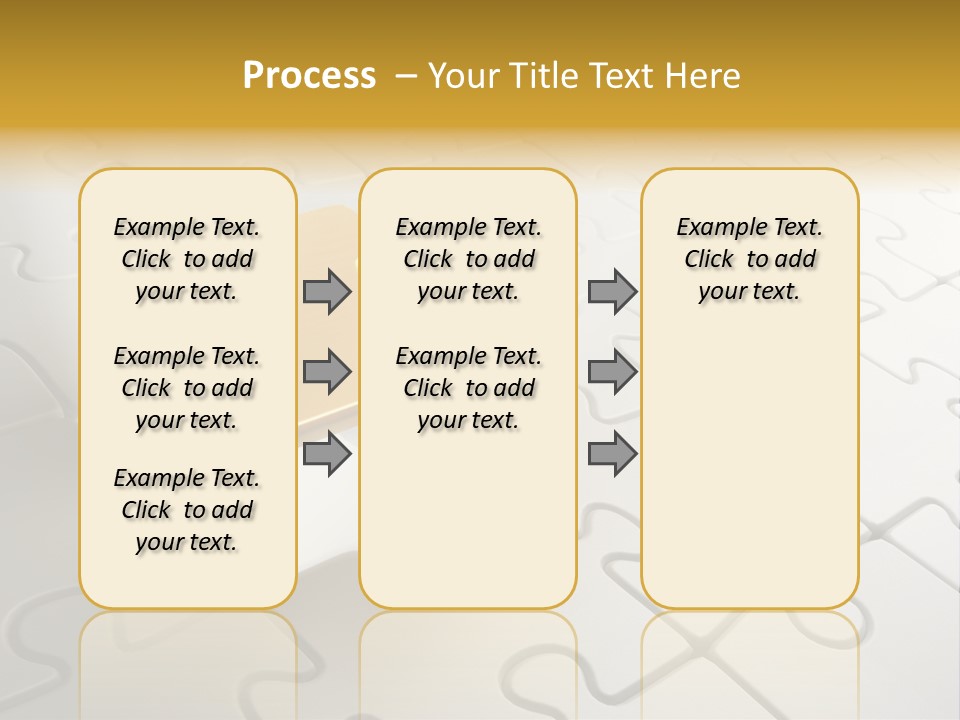 Process – Your Title Text Here

Example Text. Click to add your text.

Example Text. Click to add your text.

Example Text. Click to add your text.

Example Text. Click to add your text.

Example Text. Click to add your text.

Example Text. Click to add your text.